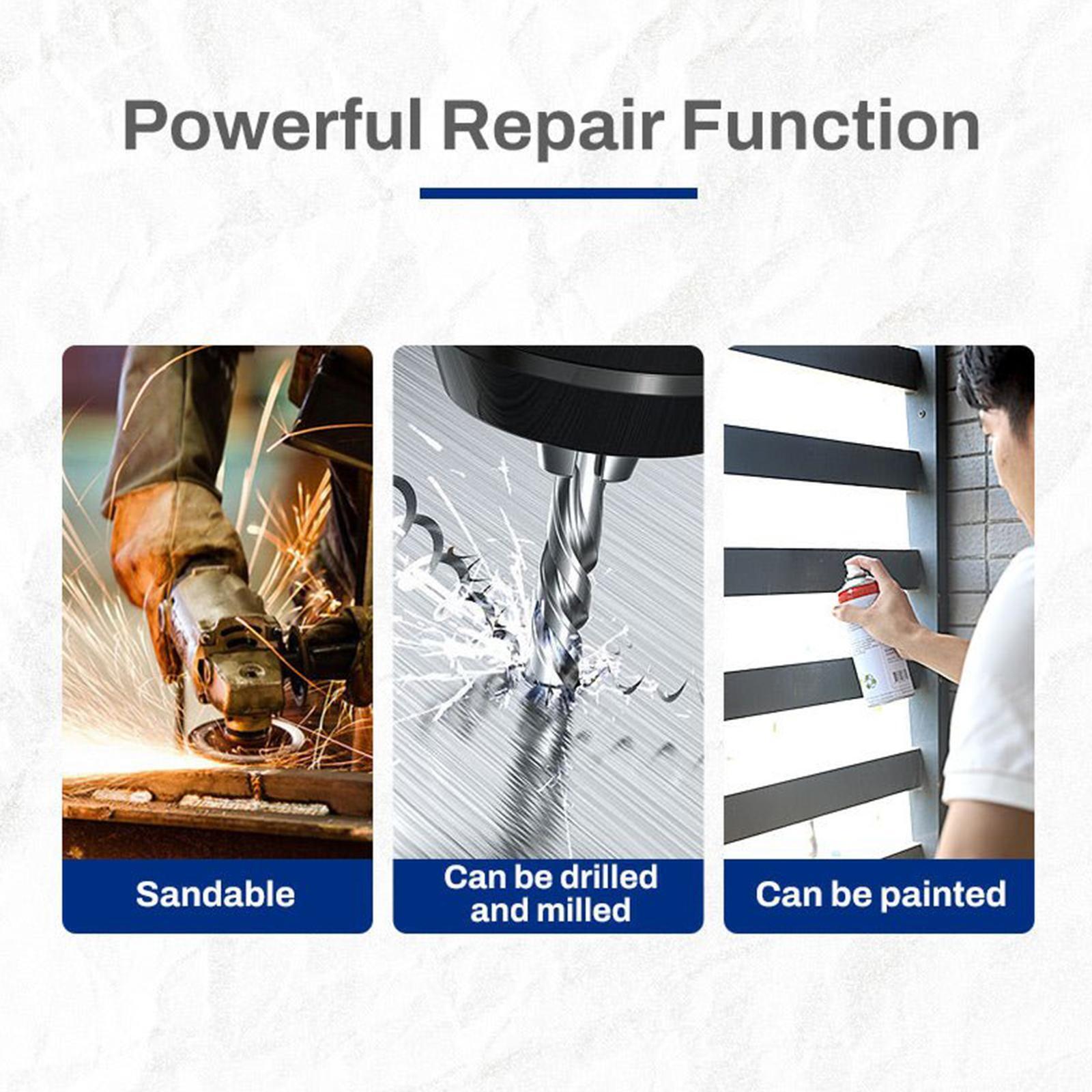 Powerful Repair Function

Sandable

Can be drilled and milled

Can be painted